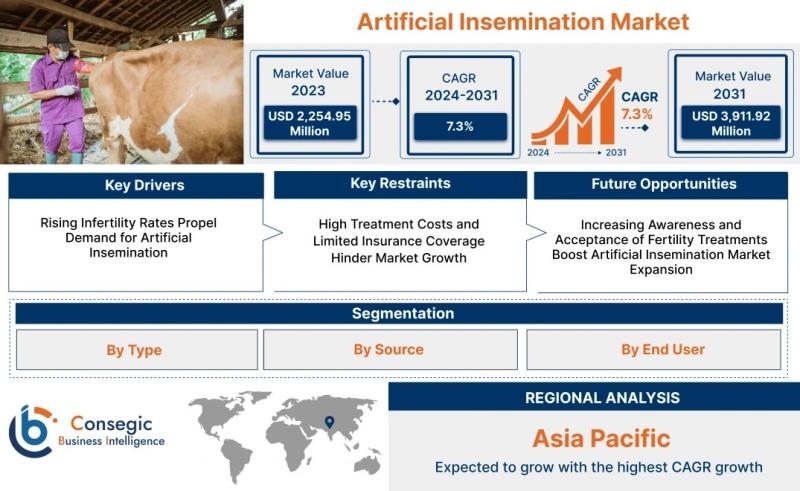 Artificial Insemination Market

Market Value
2023
USD 2,254.95 Million

CAGR
2024-2031
7.3%

CAGR
CAGR
7.3%
2024
2031

Market Value
2031
USD 3,911.92 Million

Key Drivers
Rising Infertility Rates Propel Demand for Artificial Insemination

Key Restraints
High Treatment Costs and Limited Insurance Coverage Hinder Market Growth

Future Opportunities
Increasing Awareness and Acceptance of Fertility Treatments Boost Artificial Insemination Market Expansion

Segmentation
By Type
By Source
By End User

Consegic
Business Intelligence

REGIONAL ANALYSIS
Asia Pacific
Expected to grow with the highest CAGR growth